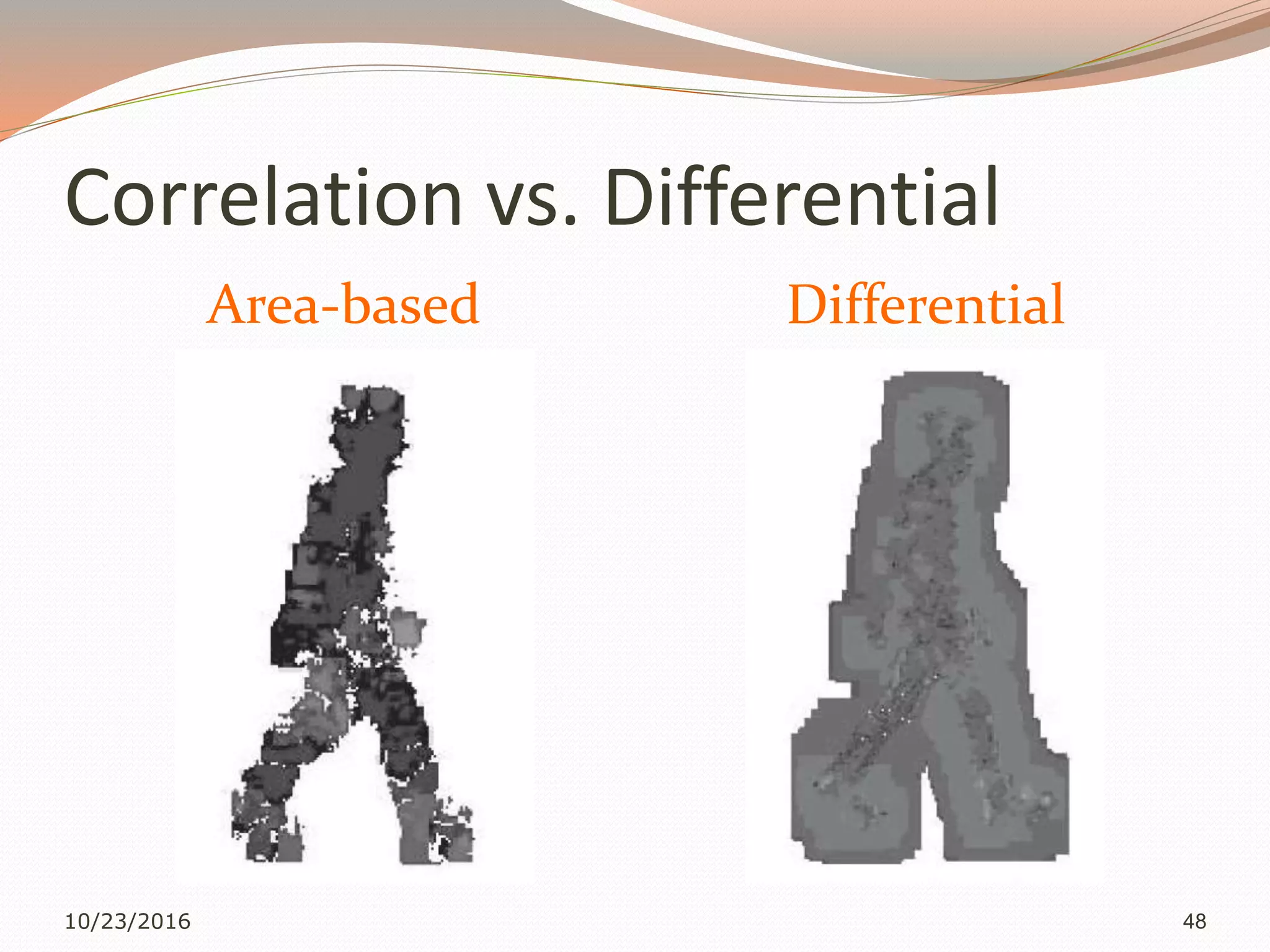 Correlation vs. Differential

Area-based

Differential

10/23/2016

48